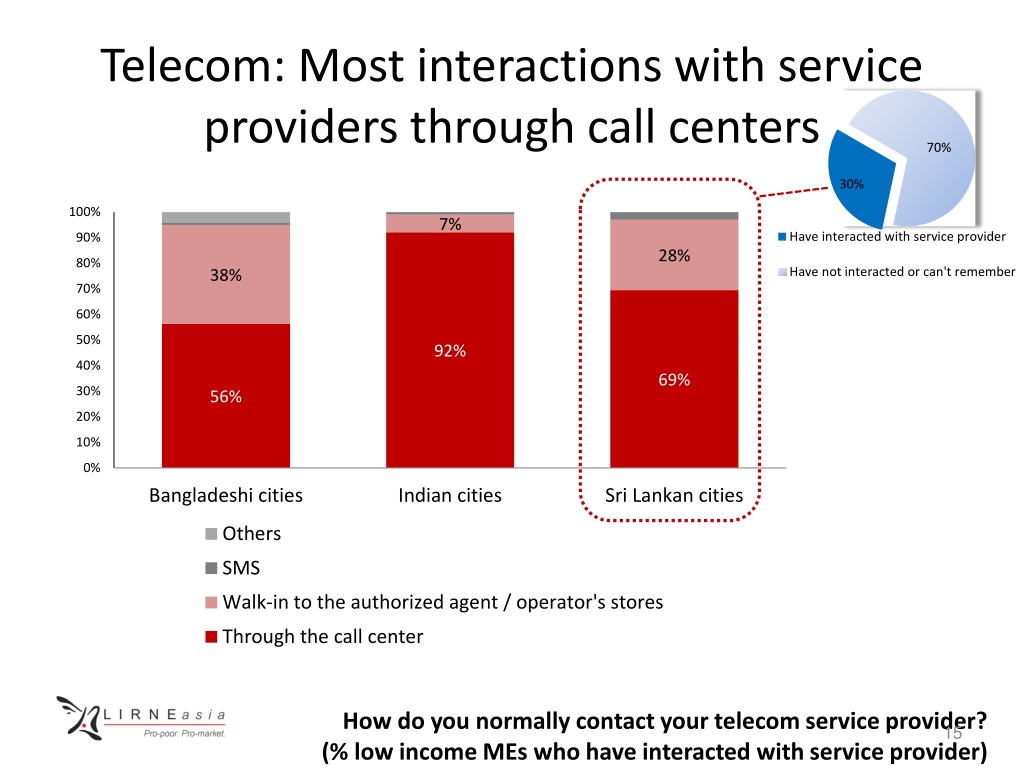 Telecom: Most interactions with service providers through call centers

70%

30%

Have interacted with service provider

Have not interacted or can't remember

100%
90%
80%
70%
60%
50%
40%
30%
20%
10%
0%

38%

56%

7%

92%

28%

69%

Bangladeshi cities

Indian cities

Sri Lankan cities

Others

SMS

Walk-in to the authorized agent / operator's stores

Through the call center

LIRNEasia
Pro-poor. Pro-market.

How do you normally contact your telecom service provider?
(% low income MEs who have interacted with service provider)

15